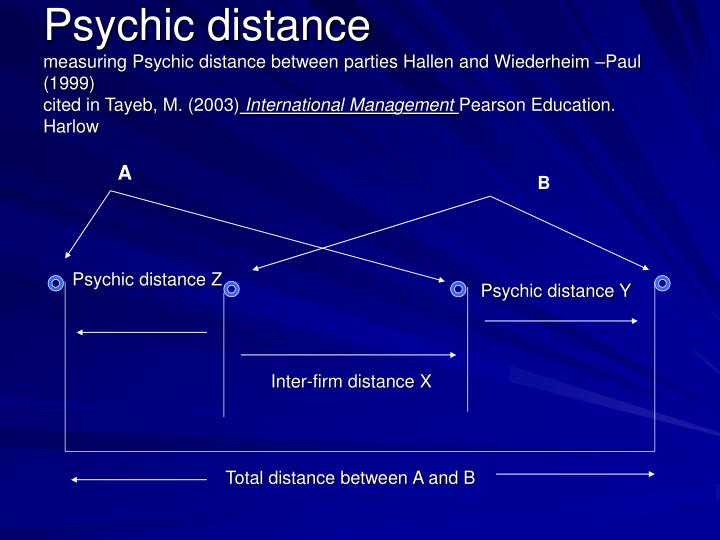 Psychic distance
measuring Psychic distance between parties Hallen and Wiederheim –Paul (1999)
cited in Tayeb, M. (2003) International Management Pearson Education. Harlow

A

B

Psychic distance Z

Psychic distance Y

Inter-firm distance X

Total distance between A and B